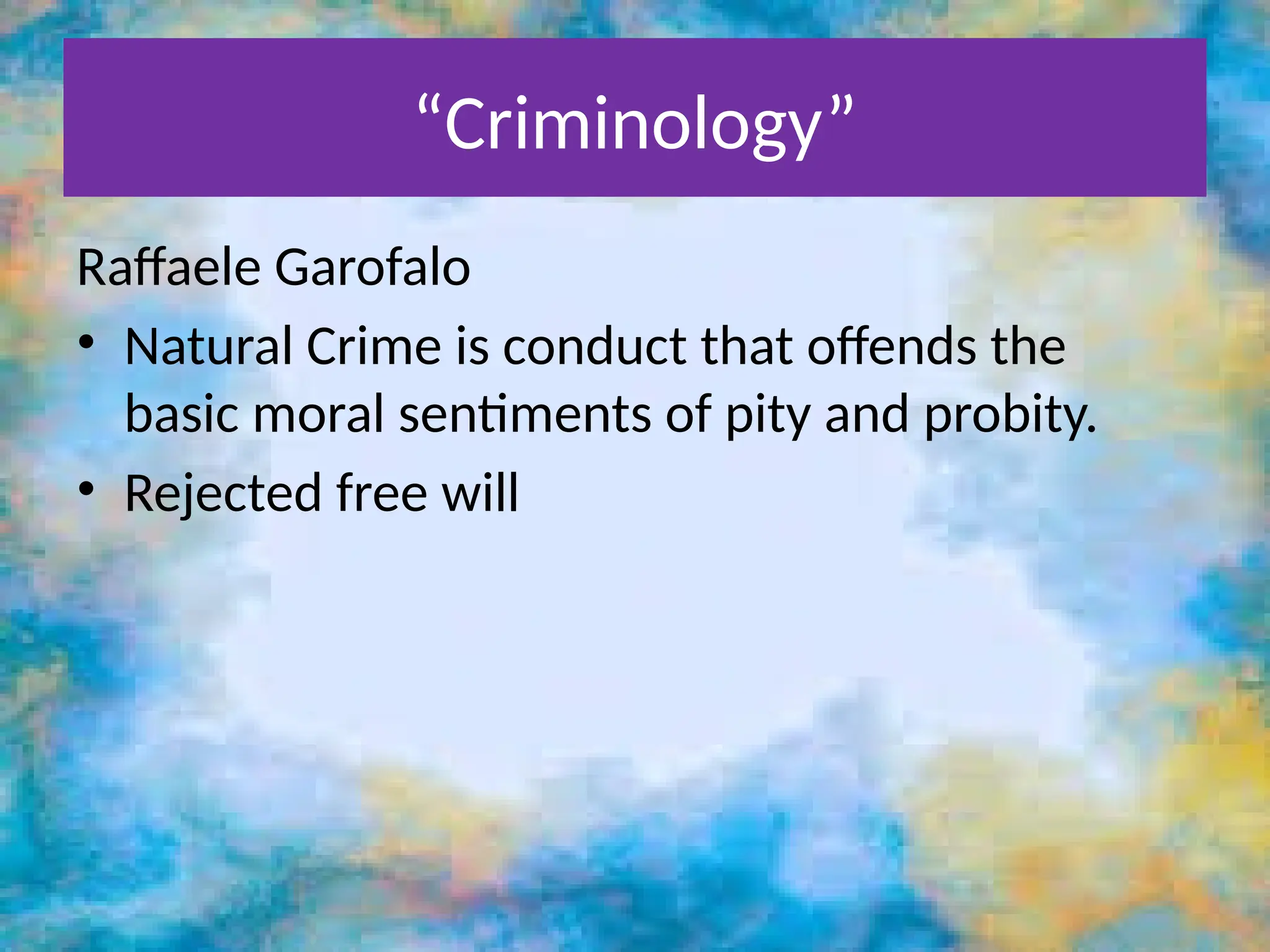 “Criminology”

Raffaele Garofalo

• Natural Crime is conduct that offends the basic moral sentiments of pity and probity.
• Rejected free will